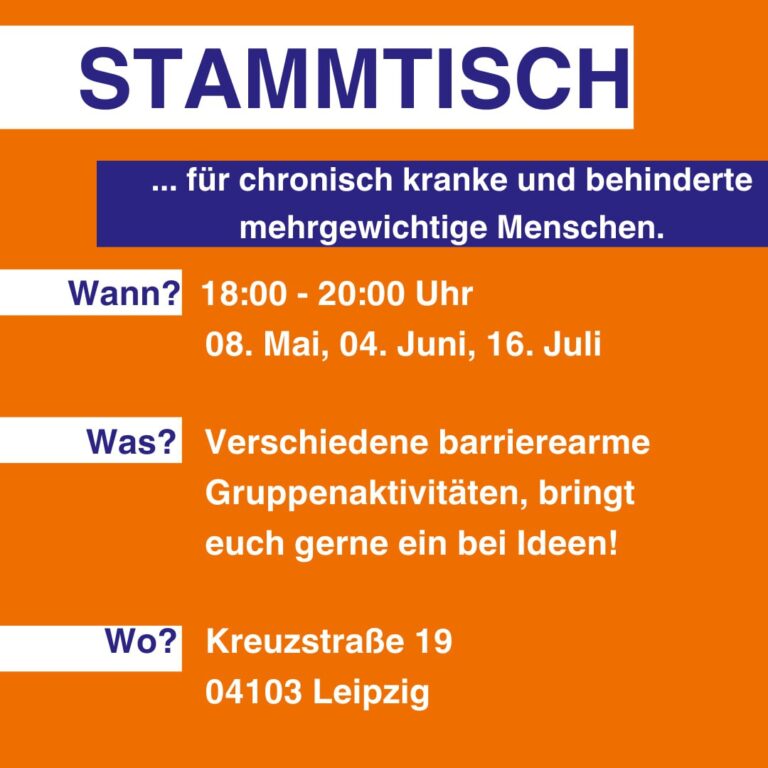 STAMMTISCH

... für chronisch kranke und behinderte mehrgewichtige Menschen.

Wann? 18:00 - 20:00 Uhr
08. Mai, 04. Juni, 16. Juli

Was? Verschiedene barrierearme Gruppenaktivitäten, bringt euch gerne ein bei Ideen!

Wo? Kreuzstraße 19
04103 Leipzig